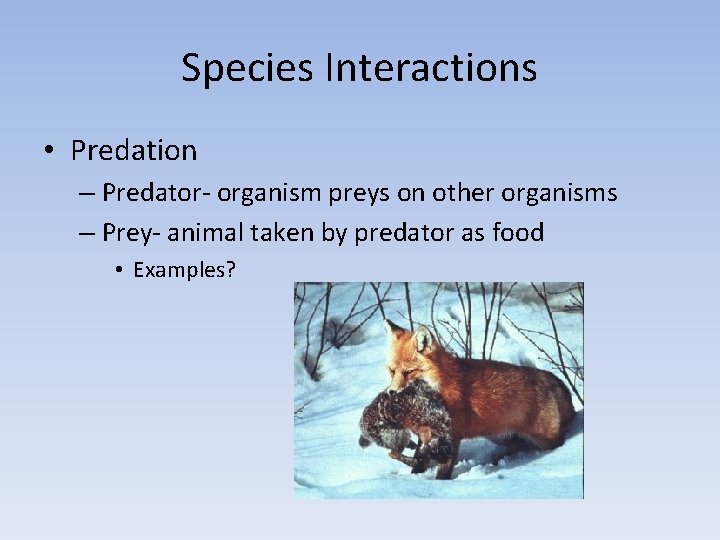 Species Interactions

• Predation
– Predator- organism preys on other organisms
– Prey- animal taken by predator as food
• Examples?